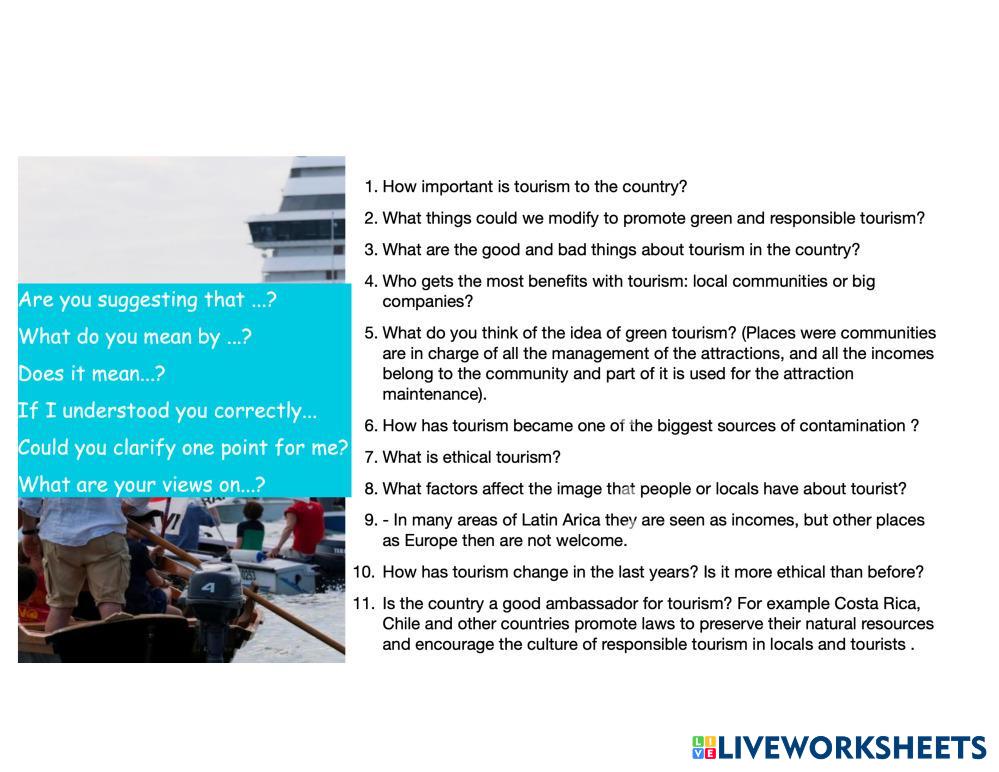 Are you suggesting that ...?
What do you mean by ...?
Does it mean...?
If I understood you correctly...
Could you clarify one point for me?
What are your views on...?

1. How important is tourism to the country?
2. What things could we modify to promote green and responsible tourism?
3. What are the good and bad things about tourism in the country?
4. Who gets the most benefits with tourism: local communities or big companies?
5. What do you think of the idea of green tourism? (Places were communities are in charge of all the management of the attractions, and all the incomes belong to the community and part of it is used for the attraction maintenance).
6. How has tourism became one of the biggest sources of contamination ?
7. What is ethical tourism?
8. What factors affect the image that people or locals have about tourist?
9. - In many areas of Latin Arica they are seen as incomes, but other places as Europe then are not welcome.
10. How has tourism change in the last years? Is it more ethical than before?
11. Is the country a good ambassador for tourism? For example Costa Rica, Chile and other countries promote laws to preserve their natural resources and encourage the culture of responsible tourism in locals and tourists .

LIVEWORKSHEETS